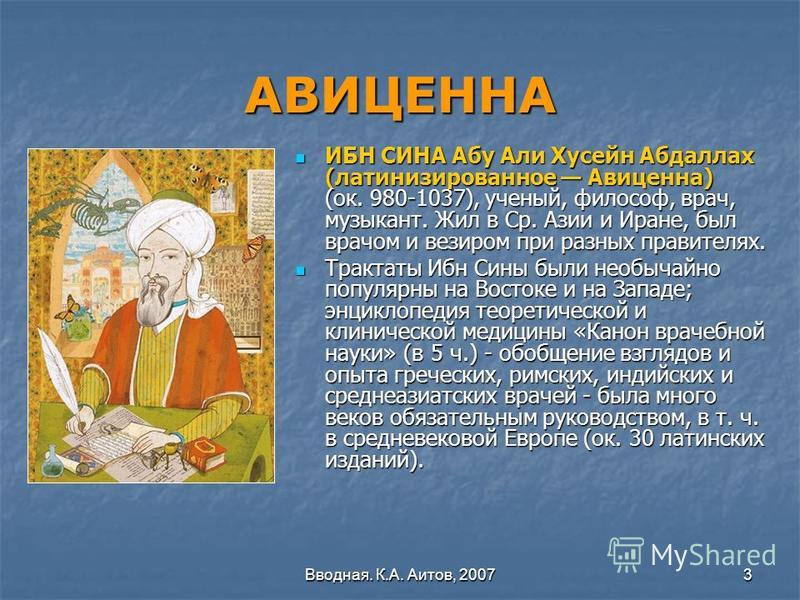 АВИЦЕННА

ИБН СИНА Абу Али Хусейн Абдаллах (латинизированное — Авиценна) (ок. 980-1037), ученый, философ, врач, музыкант. Жил в Ср. Азии и Иране, был врачом и везиром при разных правителях.

Трактаты Ибн Сины были необычайно популярны на Востоке и на Западе; энциклопедия теоретической и клинической медицины «Канон врачебной науки» (в 5 ч.) - обобщение взглядов и опыта греческих, римских, индийских и среднеазиатских врачей - была много веков обязательным руководством, в т. ч. в средневековой Европе (ок. 30 латинских изданий).

MyShared

Вводная. К.А. Аитов, 2007

3